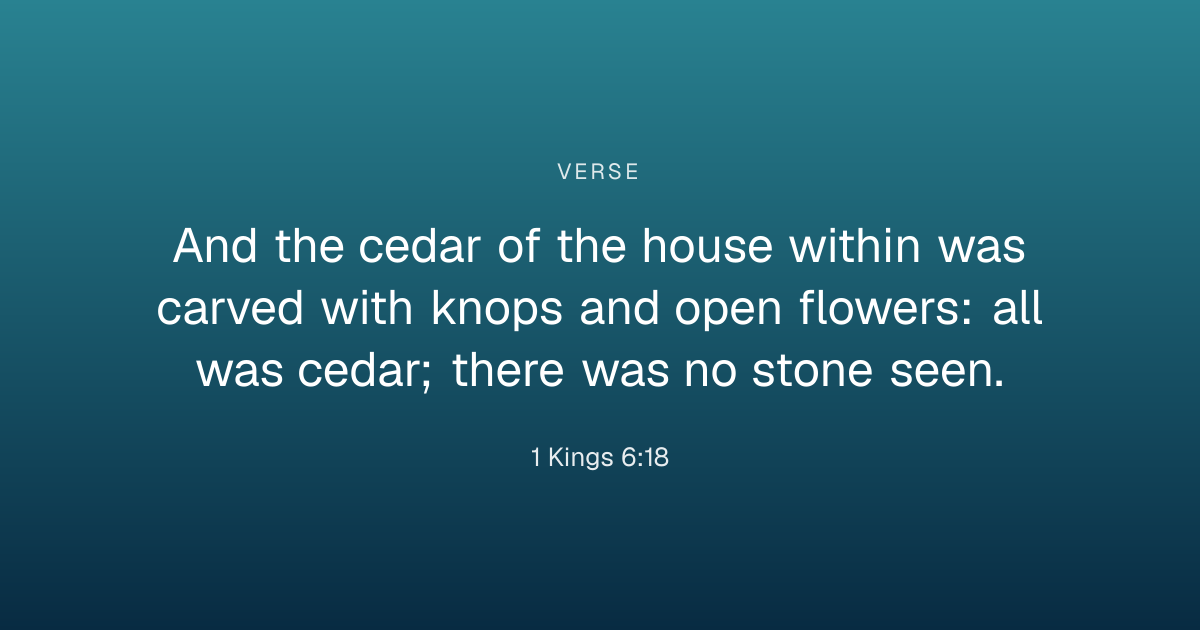 VERSE

And the cedar of the house within was carved with knops and open flowers: all was cedar; there was no stone seen.

1 Kings 6:18